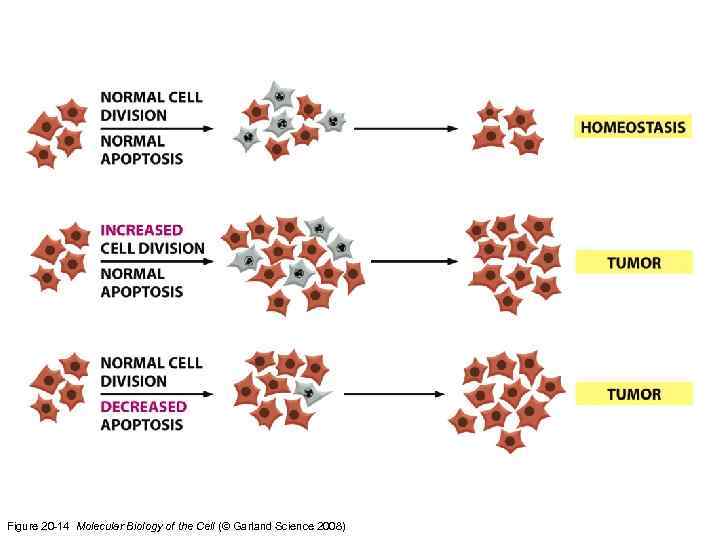 NORMAL CELL DIVISION
NORMAL APOPTOSIS

HOMEOSTASIS

INCREASED CELL DIVISION
NORMAL APOPTOSIS

TUMOR

NORMAL CELL DIVISION
DECREASED APOPTOSIS

TUMOR

Figure 20-14 Molecular Biology of the Cell (© Garland Science 2008)